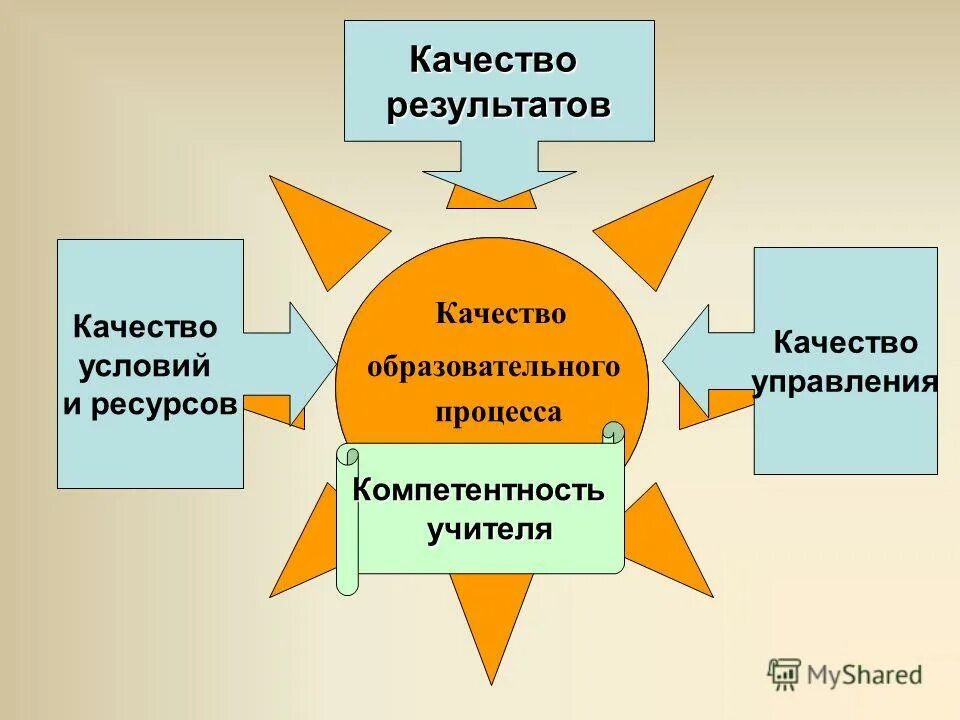 Качество результатов

Качество условий и ресурсов

Качество образовательного процесса

Качество управления

Компетентность учителя

MyShared